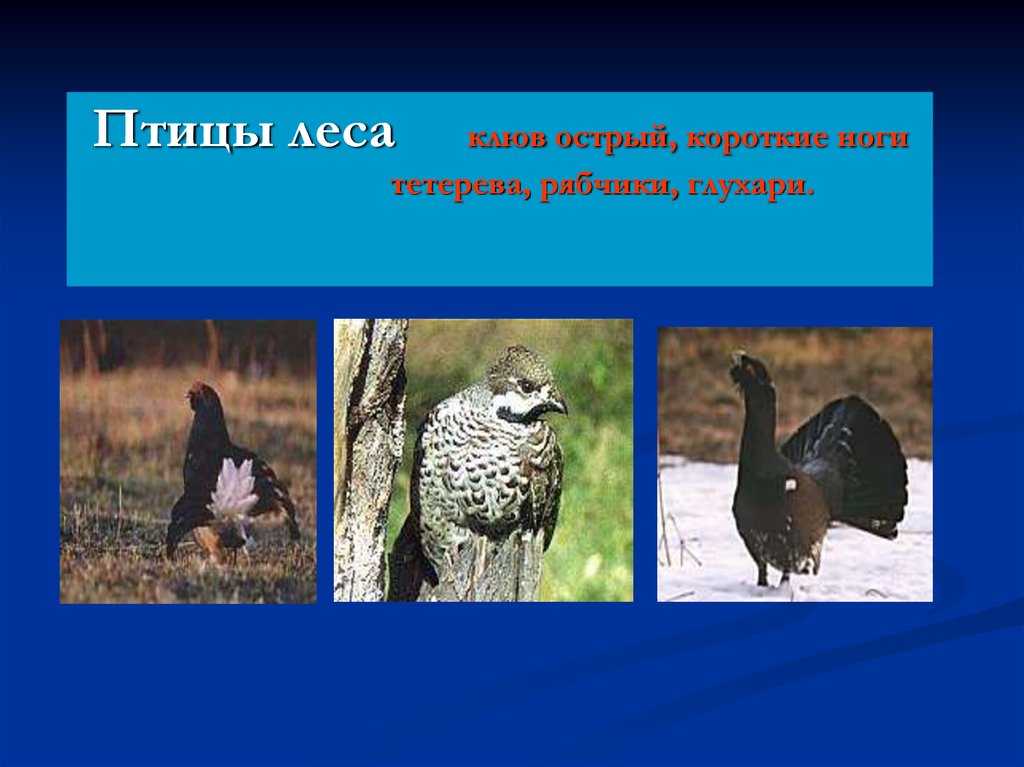 Птицы леса клюв острый, короткие ноги
тетерева, рябчики, глухари.